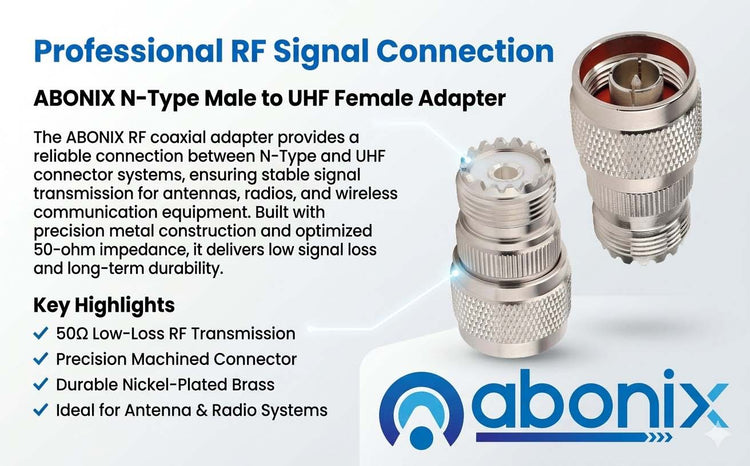 Professional RF Signal Connection

ABONIX N-Type Male to UHF Female Adapter

The ABONIX RF coaxial adapter provides a reliable connection between N-Type and UHF connector systems, ensuring stable signal transmission for antennas, radios, and wireless communication equipment. Built with precision metal construction and optimized 50-ohm impedance, it delivers low signal loss and long-term durability.

Key Highlights
✓ 50Ω Low-Loss RF Transmission
✓ Precision Machined Connector
✓ Durable Nickel-Plated Brass
✓ Ideal for Antenna & Radio Systems

abonix